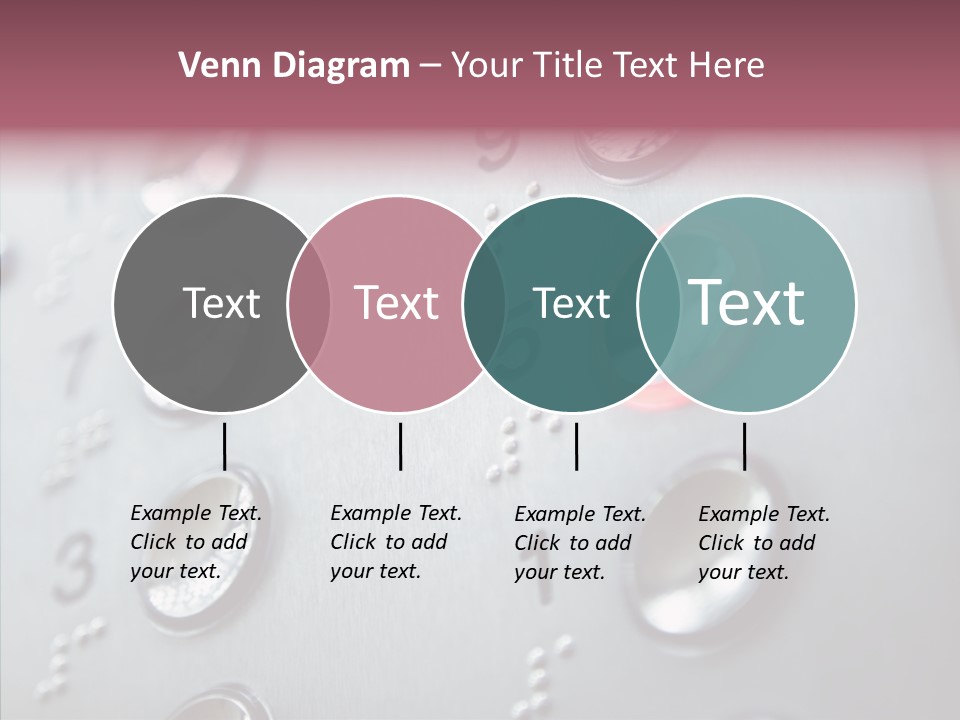 Venn Diagram – Your Title Text Here

Text

Text

Text

Text

Example Text. Click to add your text.

Example Text. Click to add your text.

Example Text. Click to add your text.

Example Text. Click to add your text.